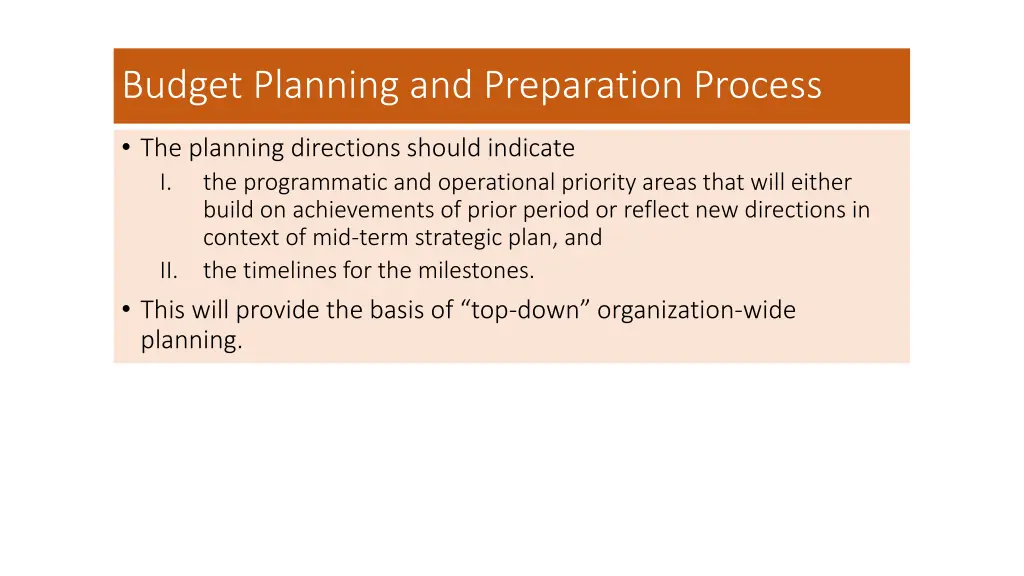 Budget Planning and Preparation Process

• The planning directions should indicate
I. the programmatic and operational priority areas that will either build on achievements of prior period or reflect new directions in context of mid-term strategic plan, and
II. the timelines for the milestones.

• This will provide the basis of “top-down” organization-wide planning.